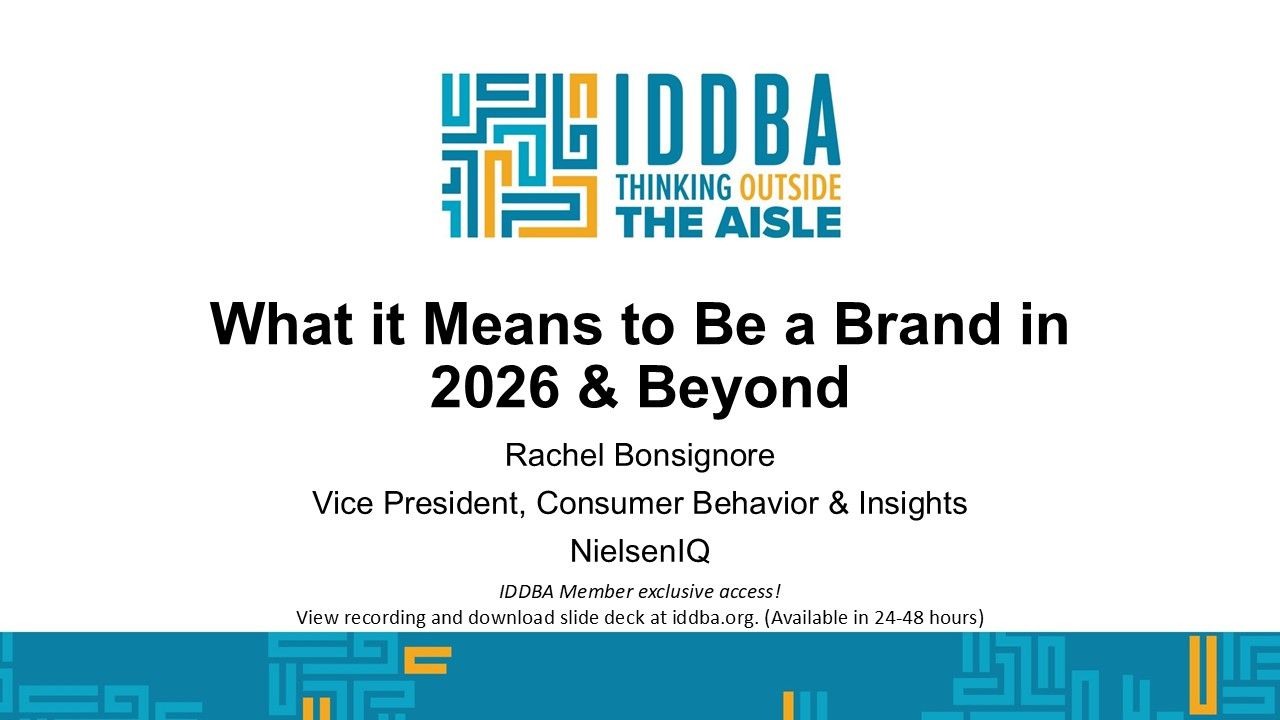 IDDBA
THINKING OUTSIDE THE AISLE

What it Means to Be a Brand in 2026 & Beyond

Rachel Bonsignore

Vice President, Consumer Behavior & Insights

NielsenIQ

IDDBA Member exclusive access!
View recording and download slide deck at iddba.org. (Available in 24-48 hours)